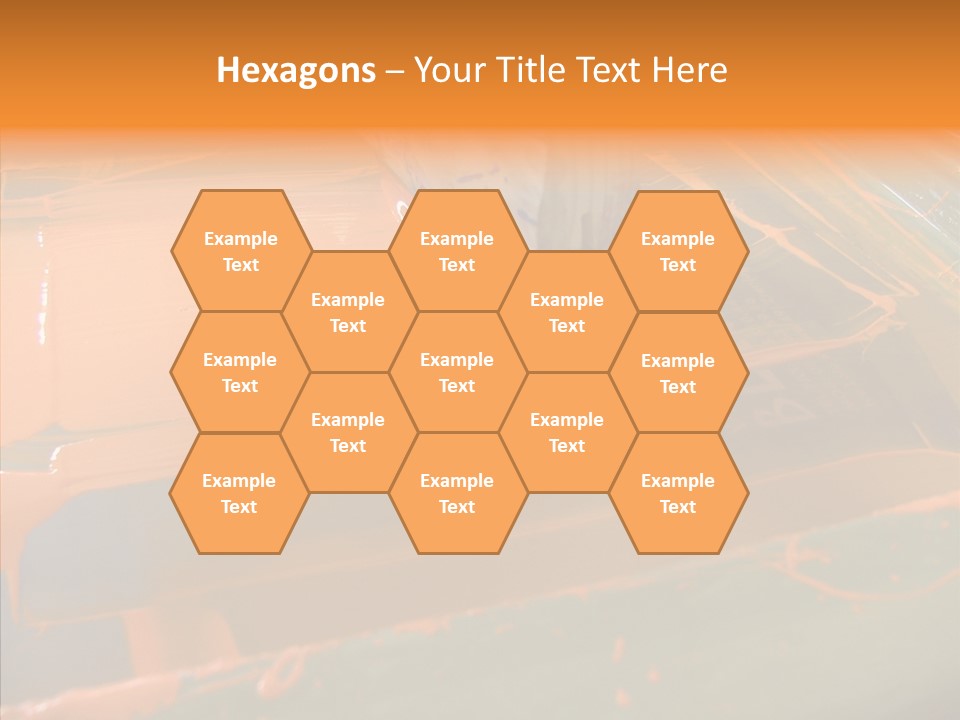 Hexagons – Your Title Text Here

Example Text

Example Text

Example Text

Example Text

Example Text

Example Text

Example Text

Example Text

Example Text

Example Text

Example Text

Example Text

Example Text